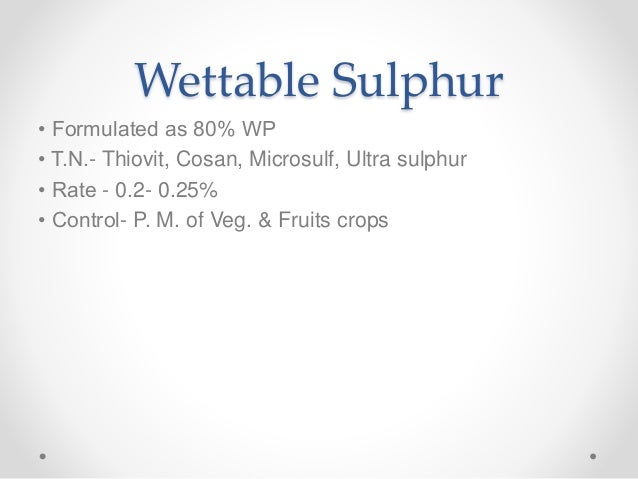 Wettable Sulphur

• Formulated as 80% WP
• T.N.- Thiovit, Cosan, Microsulf, Ultra sulphur
• Rate - 0.2- 0.25%
• Control- P. M. of Veg. & Fruits crops